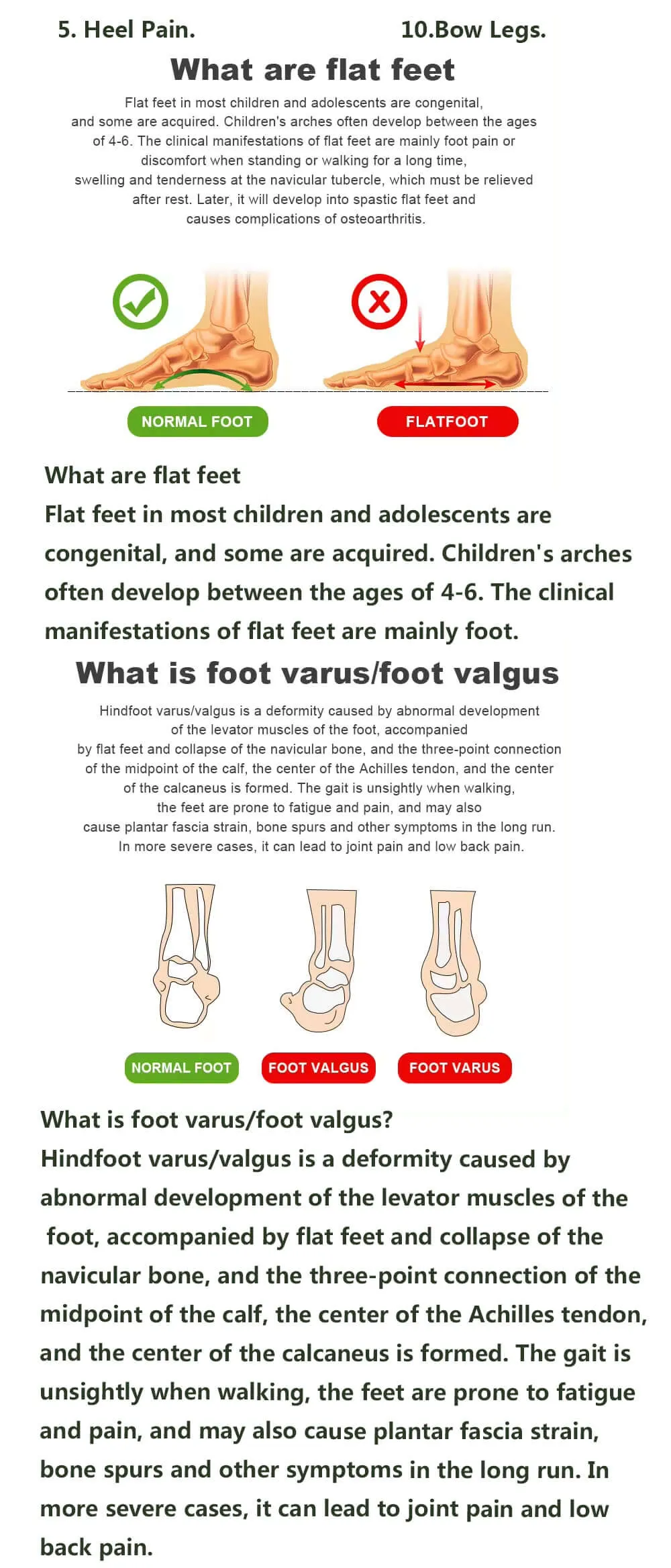 5. Heel Pain.

10.Bow Legs.

What are flat feet

Flat feet in most children and adolescents are congenital, and some are acquired. Children's arches often develop between the ages of 4-6. The clinical manifestations of flat feet are mainly foot pain or discomfort when standing or walking for a long time, swelling and tenderness at the navicular tubercle, which must be relieved after rest. Later, it will develop into spastic flat feet and causes complications of osteoarthritis.

NORMAL FOOT

FLATFOOT

What are flat feet
Flat feet in most children and adolescents are congenital, and some are acquired. Children's arches often develop between the ages of 4-6. The clinical manifestations of flat feet are mainly foot.

What is foot varus/foot valgus

Hindfoot varus/valgus is a deformity caused by abnormal development of the levator muscles of the foot, accompanied by flat feet and collapse of the navicular bone, and the three-point connection of the midpoint of the calf, the center of the Achilles tendon, and the center of the calcaneus is formed. The gait is unsightly when walking, the feet are prone to fatigue and pain, and may also cause plantar fascia strain, bone spurs and other symptoms in the long run. In more severe cases, it can lead to joint pain and low back pain.

NORMAL FOOT

FOOT VALGUS

FOOT VARUS

What is foot varus/foot valgus?
Hindfoot varus/valgus is a deformity caused by abnormal development of the levator muscles of the foot, accompanied by flat feet and collapse of the navicular bone, and the three-point connection of the midpoint of the calf, the center of the Achilles tendon, and the center of the calcaneus is formed. The gait is unsightly when walking, the feet are prone to fatigue and pain, and may also cause plantar fascia strain, bone spurs and other symptoms in the long run. In more severe cases, it can lead to joint pain and low back pain.